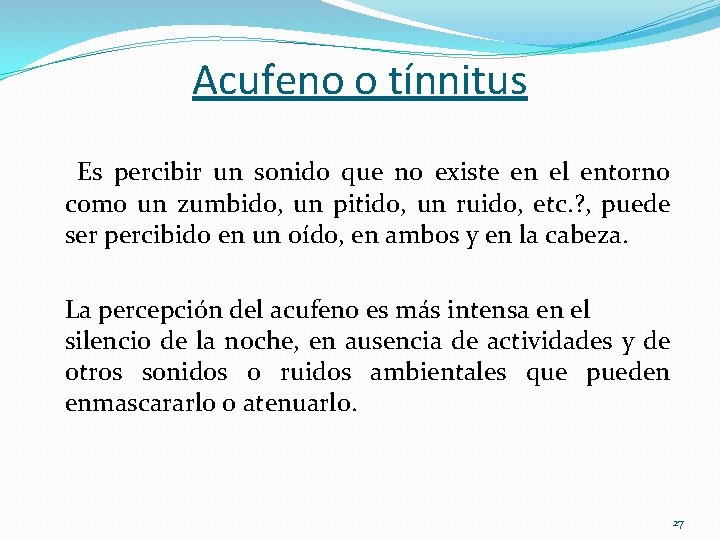 Acufeno o tínnitus

Es percibir un sonido que no existe en el entorno como un zumbido, un pitido, un ruido, etc.?, puede ser percibido en un oído, en ambos y en la cabeza.

La percepción del acufeno es más intensa en el silencio de la noche, en ausencia de actividades y de otros sonidos o ruidos ambientales que pueden enmascararlo o atenuarlo.

27